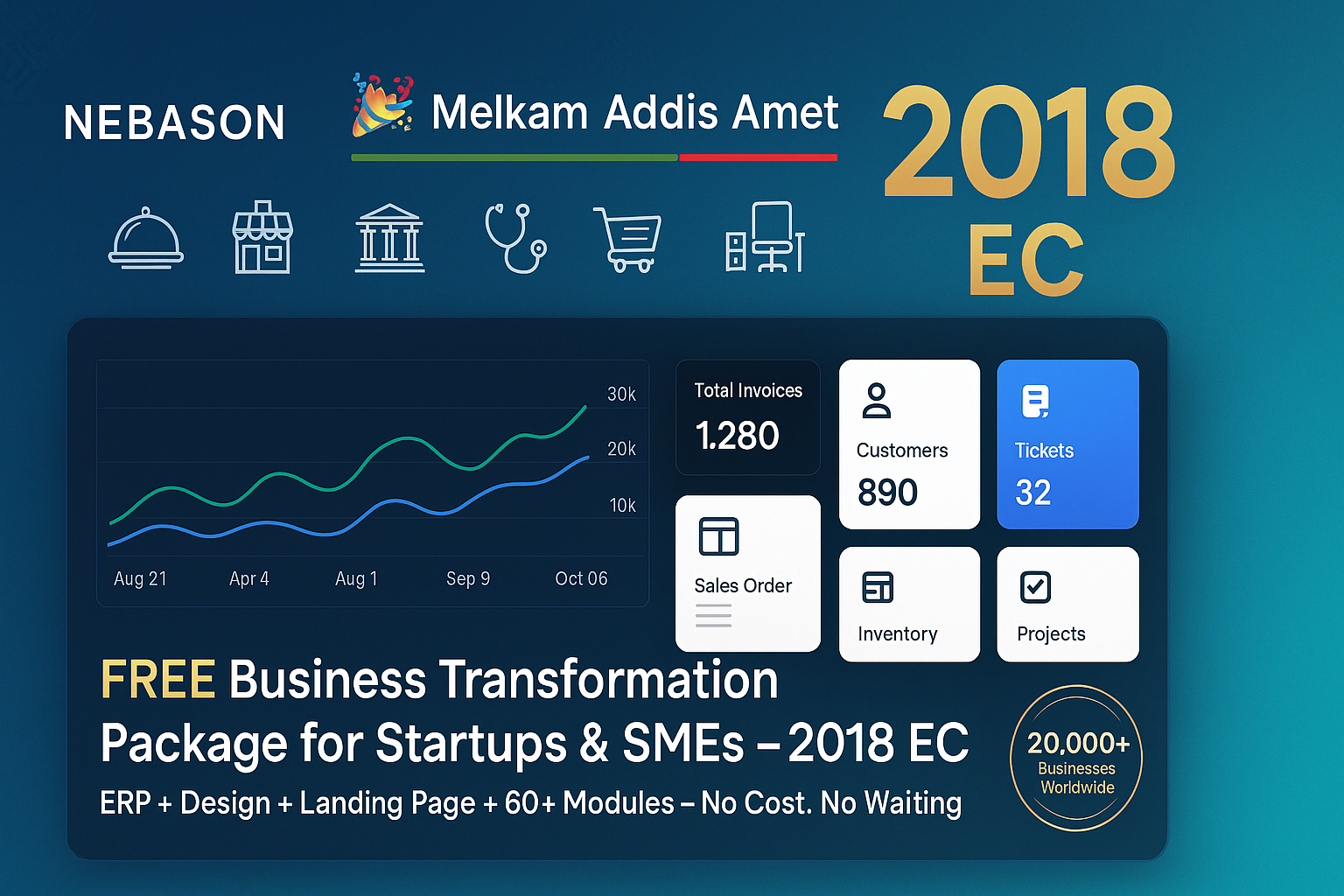 NEBASON

Melkam Addis Amet

2018 EC

30k
20k
10k
Aug 21 Apr 4 Aug 1 Sep 9 Oct 06

Total Invoices
1.280

Customers
890

Tickets
32

Sales Order

Inventory

Projects

FREE Business Transformation Package for Startups & SMEs – 2018 EC

ERP + Design + Landing Page + 60+ Modules – No Cost. No Waiting

20,000+ Businesses Worldwide